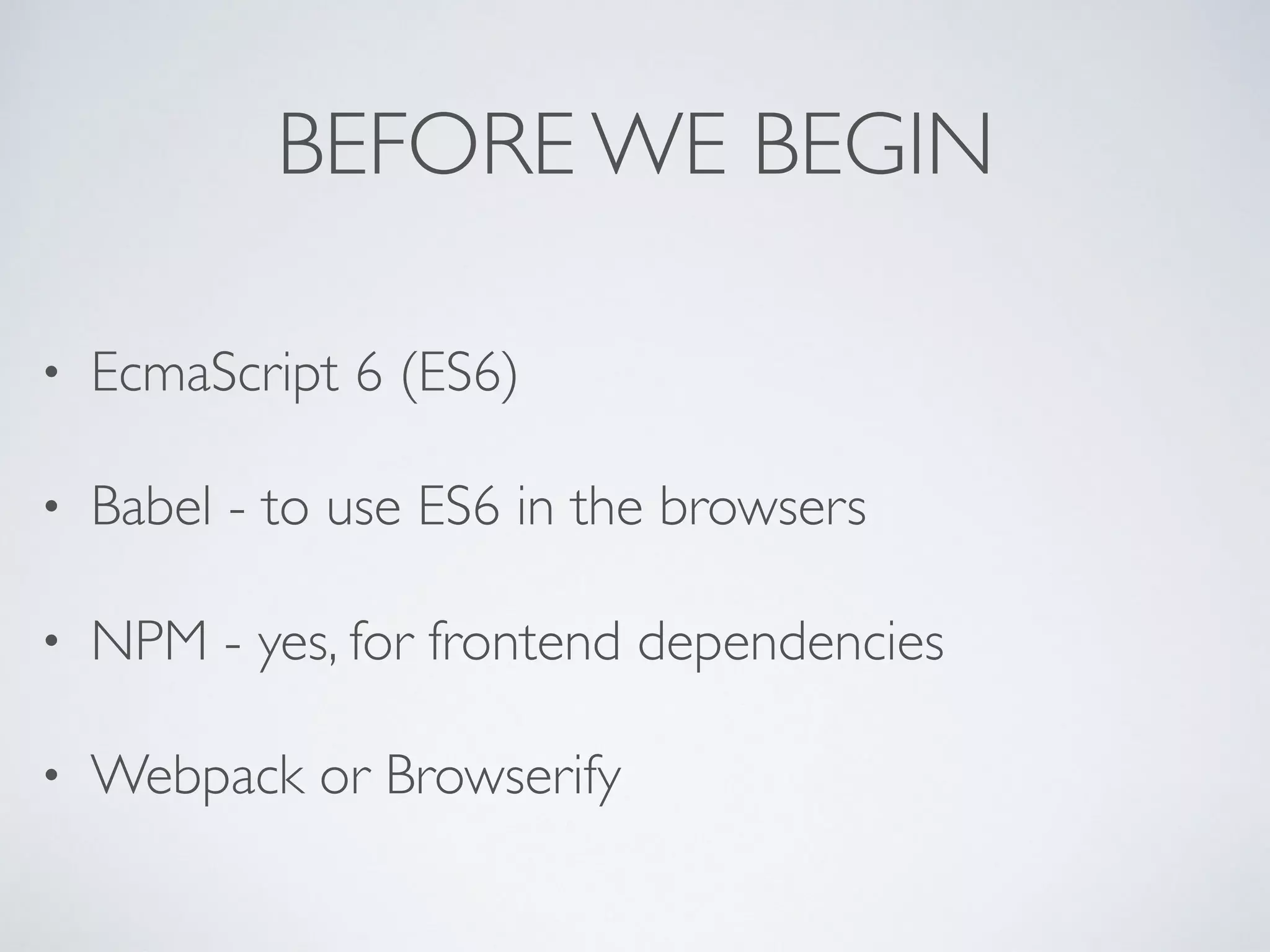 BEFORE WE BEGIN

• EcmaScript 6 (ES6)

• Babel - to use ES6 in the browsers

• NPM - yes, for frontend dependencies

• Webpack or Browserify